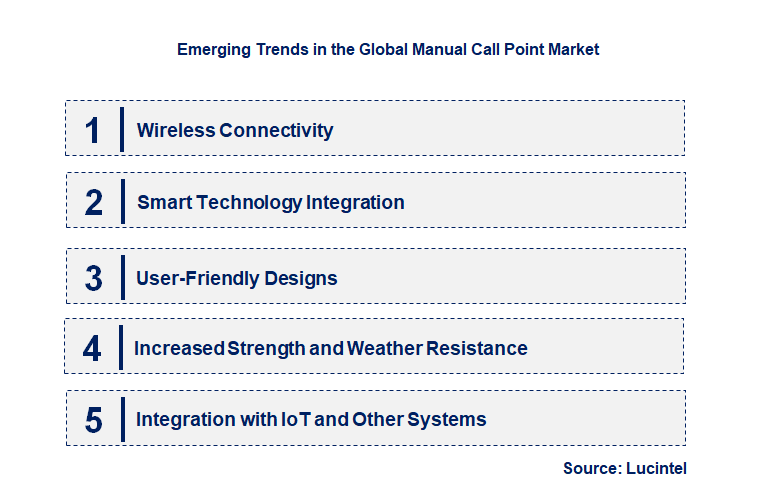 Emerging Trends in the Global Manual Call Point Market

1 Wireless Connectivity

2 Smart Technology Integration

3 User-Friendly Designs

4 Increased Strength and Weather Resistance

5 Integration with IoT and Other Systems

Source: Lucintel